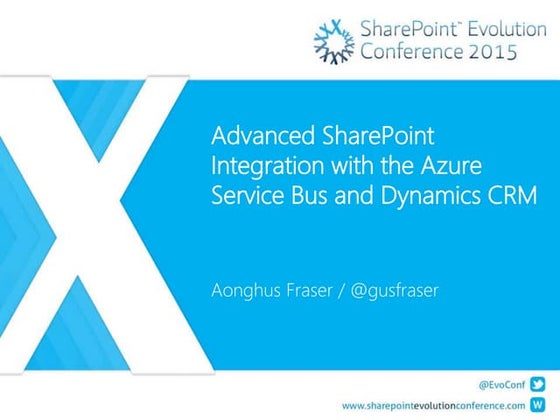 SharePoint™ Evolution Conference 2015

Advanced SharePoint Integration with the Azure Service Bus and Dynamics CRM

Aonghus Fraser / @gusfraser

@EvoConf

www.sharepointevolutionconference.com